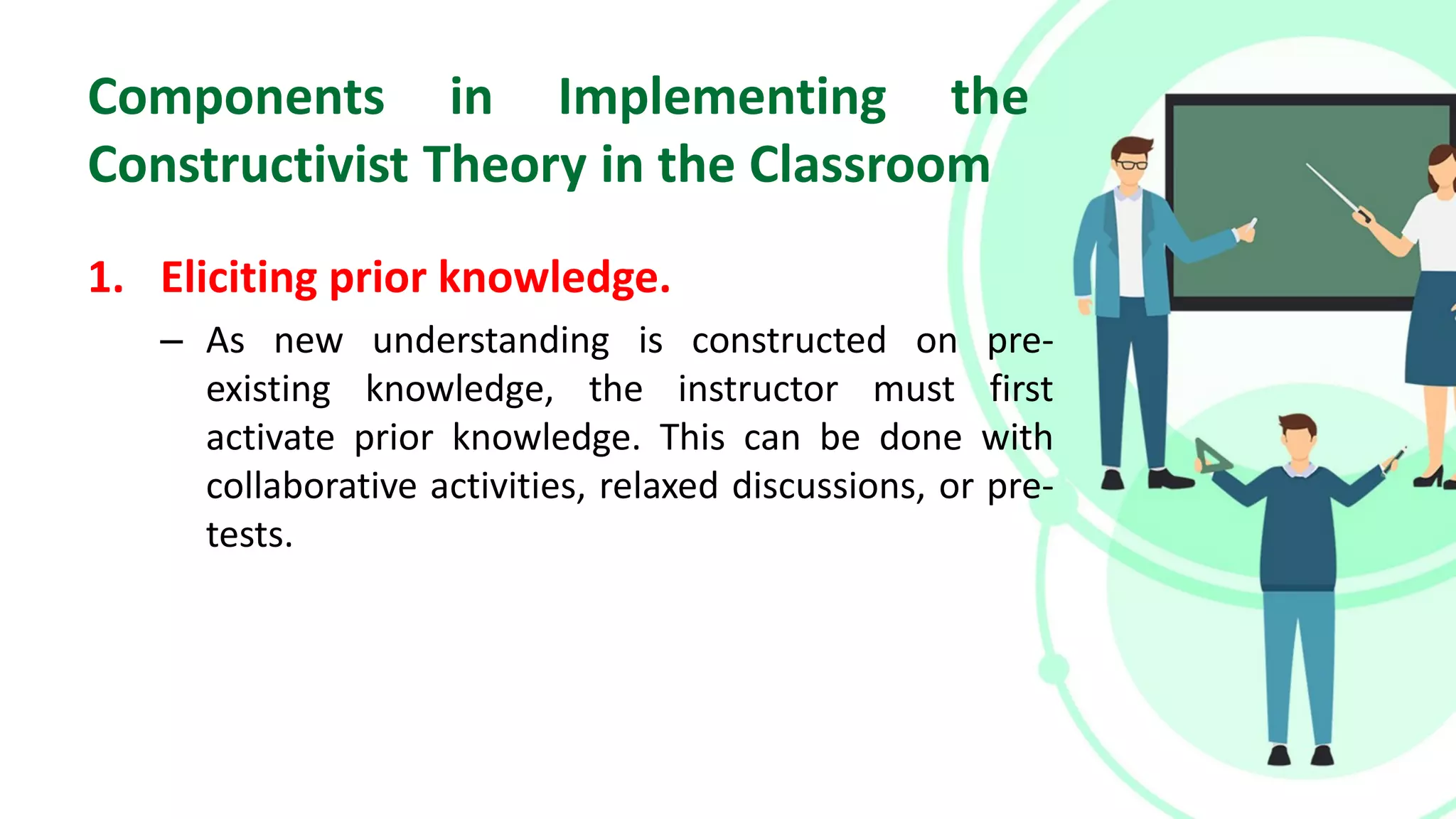 Components in Implementing the Constructivist Theory in the Classroom

1. Eliciting prior knowledge.

– As new understanding is constructed on pre-existing knowledge, the instructor must first activate prior knowledge. This can be done with collaborative activities, relaxed discussions, or pre-tests.